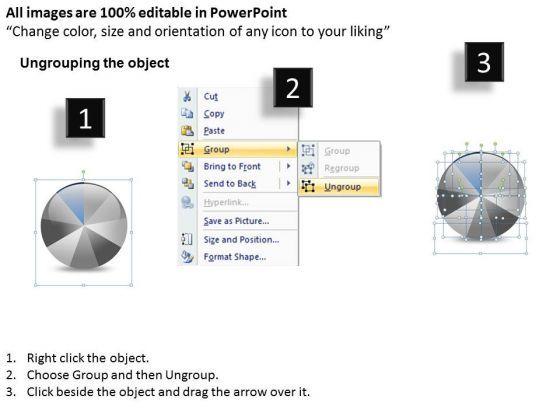 All images are 100% editable in PowerPoint
“Change color, size and orientation of any icon to your liking”

Ungrouping the object

1

2

3

Cut
Copy
Paste
Group
Bring to Front
Send to Back
Hyperlink...
Save as Picture...
Size and Position...
Format Shape...

Group
Regroup
Ungroup

1. Right click the object.
2. Choose Group and then Ungroup.
3. Click beside the object and drag the arrow over it.